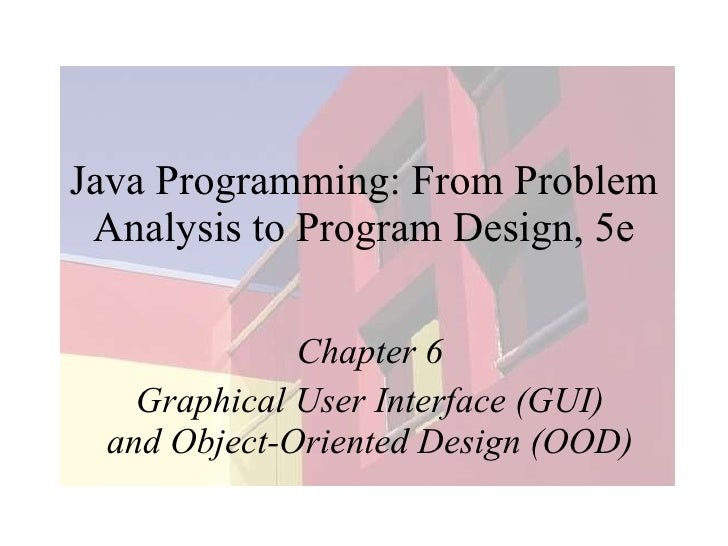 Java Programming: From Problem Analysis to Program Design, 5e

Chapter 6
Graphical User Interface (GUI) and Object-Oriented Design (OOD)